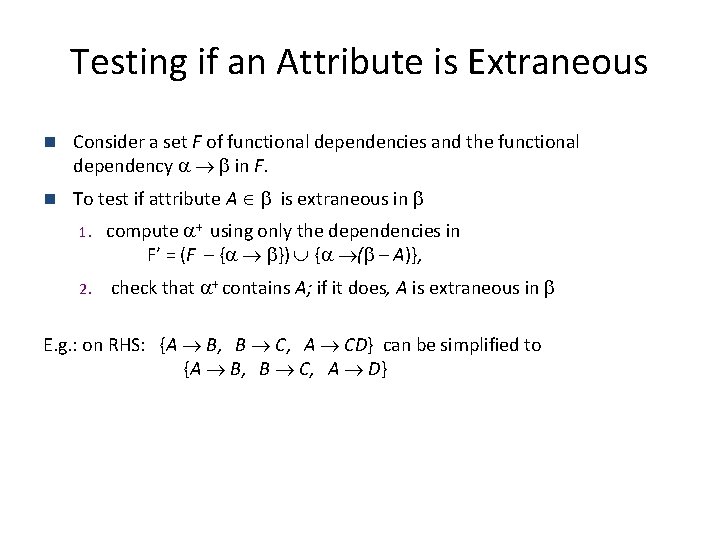 Testing if an Attribute is Extraneous

Consider a set $F$ of functional dependencies and the functional dependency $\alpha \rightarrow \beta$ in $F$.

To test if attribute $A \in \beta$ is extraneous in $\beta$

1. compute $\alpha^+$ using only the dependencies in
$F' = (F - \{\alpha \rightarrow \beta\}) \cup \{\alpha \rightarrow (\beta - A)\}$,

2. check that $\alpha^+$ contains $A$; if it does, $A$ is extraneous in $\beta$

E.g.: on RHS: $\{A \rightarrow B,\ B \rightarrow C,\ A \rightarrow CD\}$ can be simplified to
$\{A \rightarrow B,\ B \rightarrow C,\ A \rightarrow D\}$